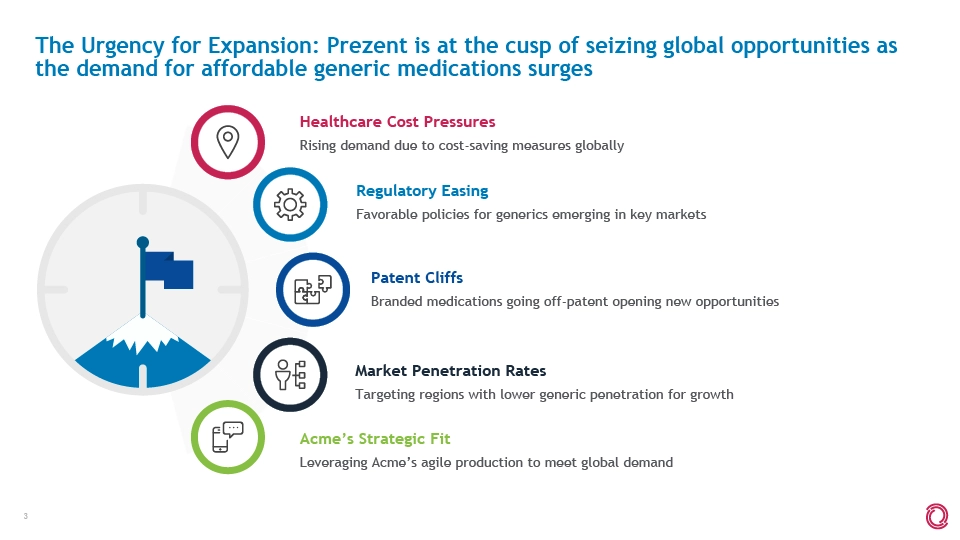 The Urgency for Expansion: Prezent is at the cusp of seizing global opportunities as the demand for affordable generic medications surges

Healthcare Cost Pressures
Rising demand due to cost-saving measures globally

Regulatory Easing
Favorable policies for generics emerging in key markets

Patent Cliffs
Branded medications going off-patent opening new opportunities

Market Penetration Rates
Targeting regions with lower generic penetration for growth

Acme's Strategic Fit
Leveraging Acme's agile production to meet global demand

3